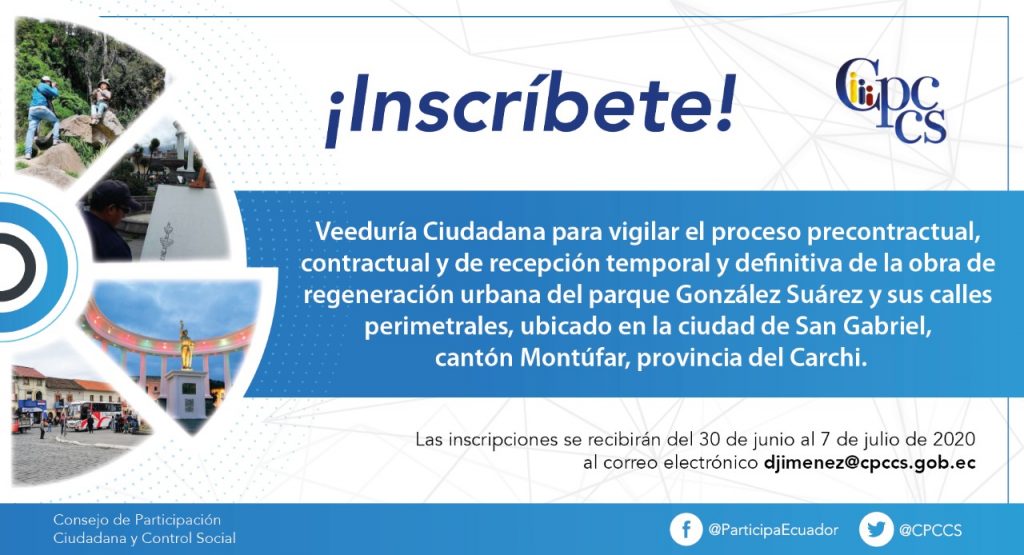 ¡Inscríbete!

CPCCS

Veeduría Ciudadana para vigilar el proceso precontractual, contractual y de recepción temporal y definitiva de la obra de regeneración urbana del parque González Suárez y sus calles perimetrales, ubicado en la ciudad de San Gabriel, cantón Montúfar, provincia del Carchi.

Las inscripciones se recibirán del 30 de junio al 7 de julio de 2020 al correo electrónico djimenez@cpccs.gob.ec

Consejo de Participación Ciudadana y Control Social

@ParticipaEcuador

@CPCCS